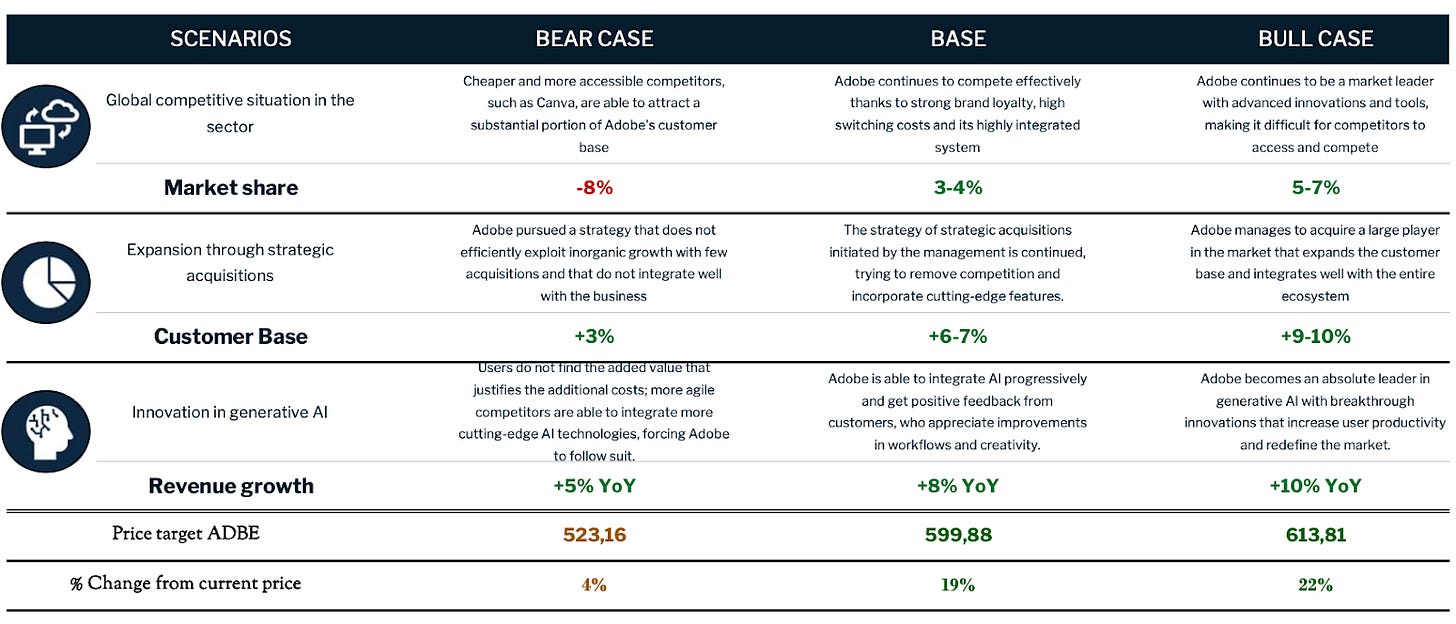 | SCENARIOS | BEAR CASE | BASE | BULL CASE |
|---|---|---|---|
| Global competitive situation in the sector | Cheaper and more accessible competitors, such as Canva, are able to attract a substantial portion of Adobe's customer base | Adobe continues to compete effectively thanks to strong brand loyalty, high switching costs and its highly integrated system | Adobe continues to be a market leader with advanced innovations and tools, making it difficult for competitors to access and compete |
| Market share | -8% | 3-4% | 5-7% |
| Expansion through strategic acquisitions | Adobe pursued a strategy that does not efficiently exploit inorganic growth with few acquisitions and that do not integrate well with the business | The strategy of strategic acquisitions initiated by the management is continued, trying to remove competition and incorporate cutting-edge features. | Adobe manages to acquire a large player in the market that expands the customer base and integrates well with the entire ecosystem |
| Customer Base | +3% | +6-7% | +9-10% |
| Innovation in generative AI | Users do not find the added value that justifies the additional costs; more agile competitors are able to integrate more cutting-edge AI technologies, forcing Adobe to follow suit. | Adobe is able to integrate AI progressively and get positive feedback from customers, who appreciate improvements in workflows and creativity. | Adobe becomes an absolute leader in generative AI with breakthrough innovations that increase user productivity and redefine the market. |
| Revenue growth | +5% YoY | +8% YoY | +10% YoY |
| Price target ADBE | 523,16 | 599,88 | 613,81 |
| % Change from current price | 4% | 19% | 22% |